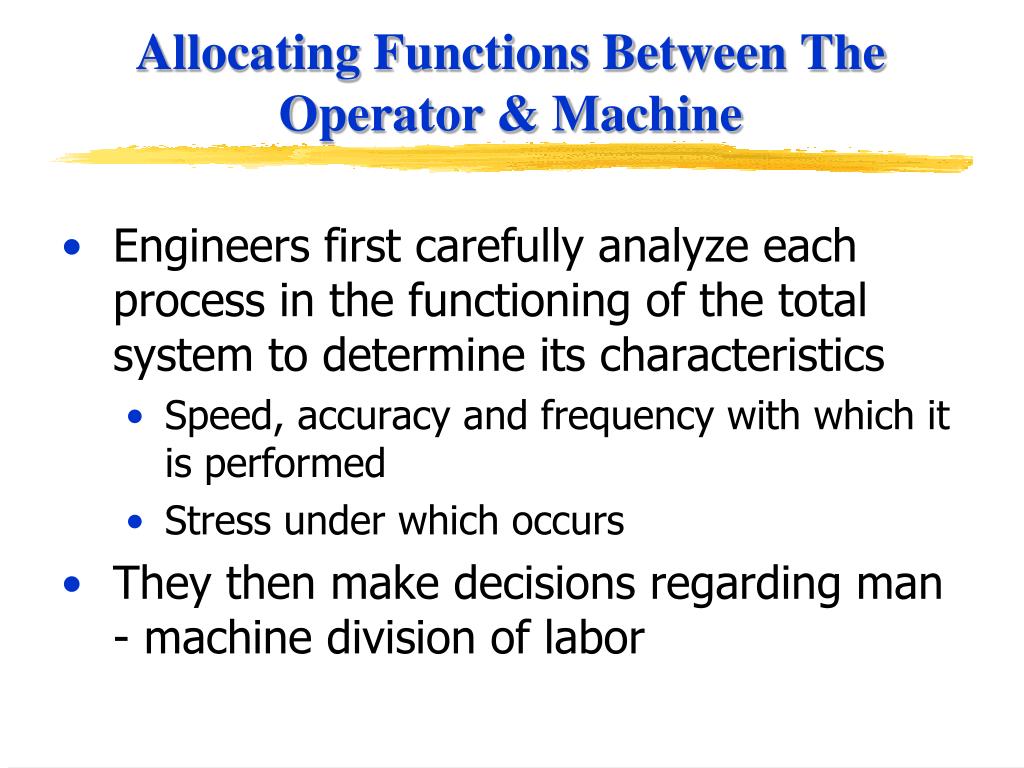 Allocating Functions Between The Operator & Machine

• Engineers first carefully analyze each process in the functioning of the total system to determine its characteristics
  • Speed, accuracy and frequency with which it is performed
  • Stress under which occurs
• They then make decisions regarding man - machine division of labor